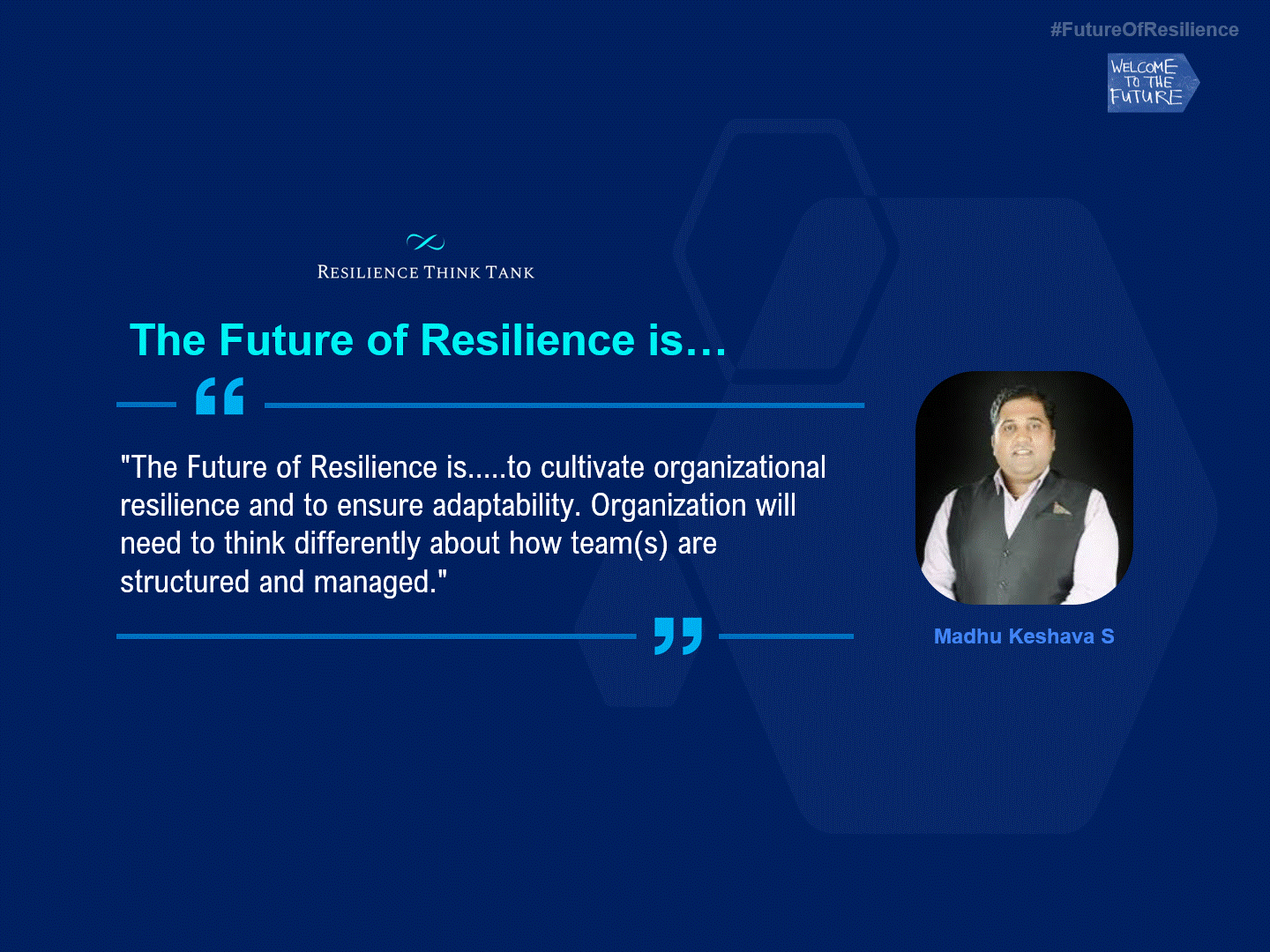 #FutureOfResilience

WELCOME TO THE FUTURE

RESILIENCE THINK TANK

The Future of Resilience is…

"The Future of Resilience is.....to cultivate organizational resilience and to ensure adaptability. Organization will need to think differently about how team(s) are structured and managed."

Madhu Keshava S